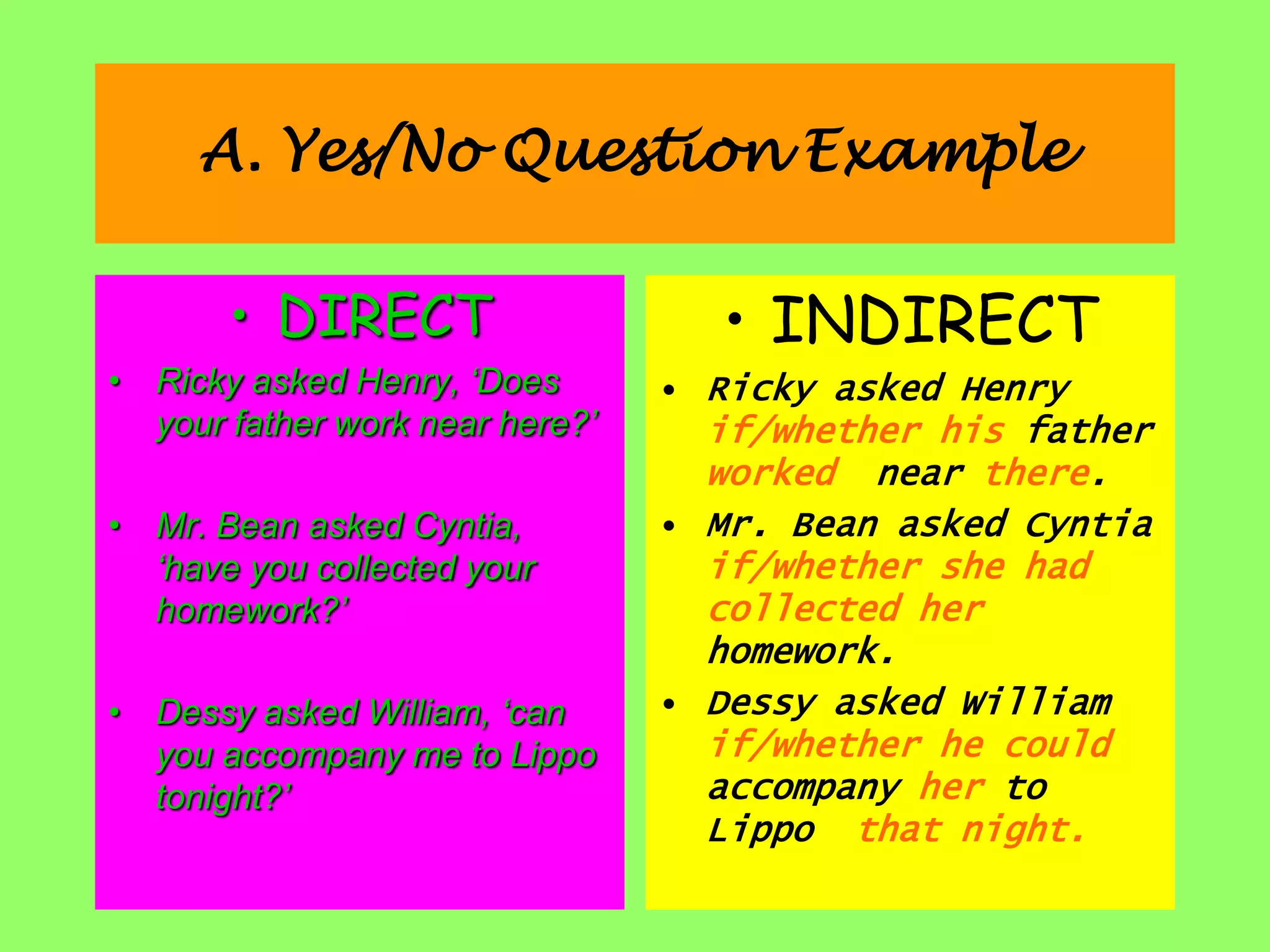 A. Yes/No Question Example

• DIRECT

• Ricky asked Henry, ‘Does your father work near here?’

• Mr. Bean asked Cyntia, ‘have you collected your homework?’

• Dessy asked William, ‘can you accompany me to Lippo tonight?’

• INDIRECT

• Ricky asked Henry if/whether his father worked near there.

• Mr. Bean asked Cyntia if/whether she had collected her homework.

• Dessy asked William if/whether he could accompany her to Lippo that night.